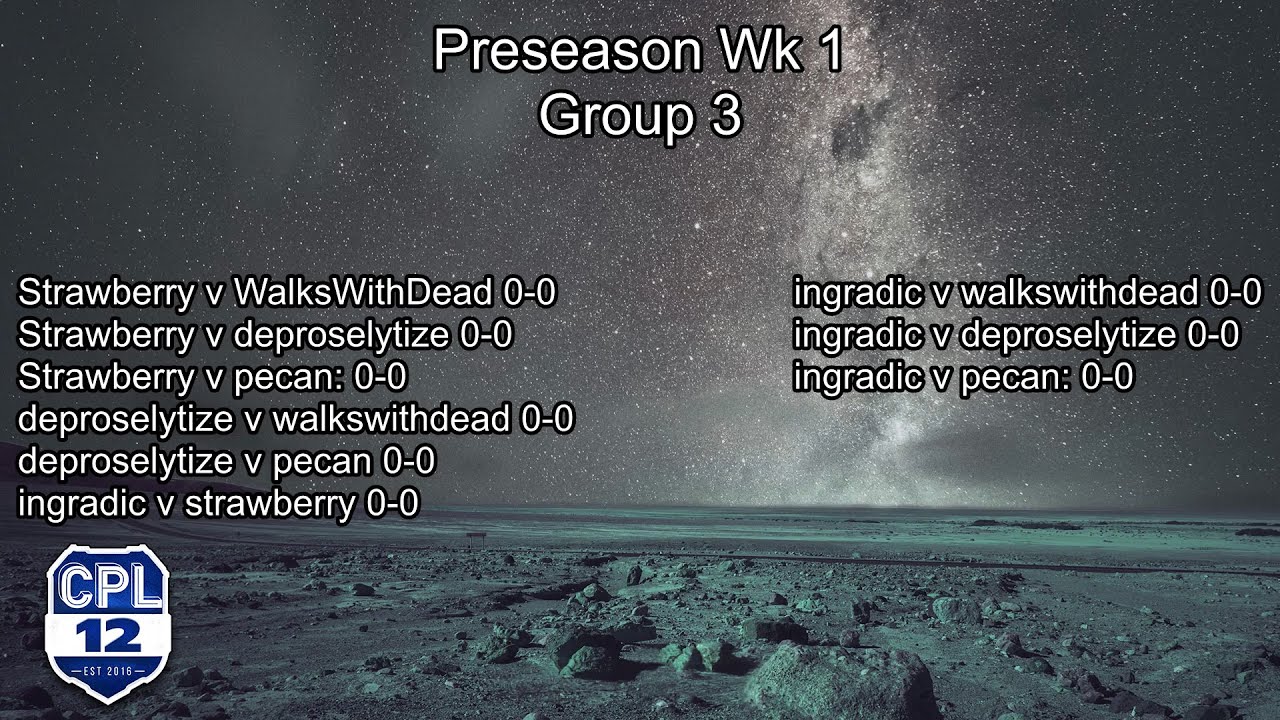 Preseason Wk 1
Group 3

Strawberry v WalksWithDead 0-0
Strawberry v deproselytize 0-0
Strawberry v pecan: 0-0
deproselytize v walkswithdead 0-0
deproselytize v pecan 0-0
ingradic v strawberry 0-0

ingradic v walkswithdead 0-0
ingradic v deproselytize 0-0
ingradic v pecan: 0-0

CPL
12
EST 2016